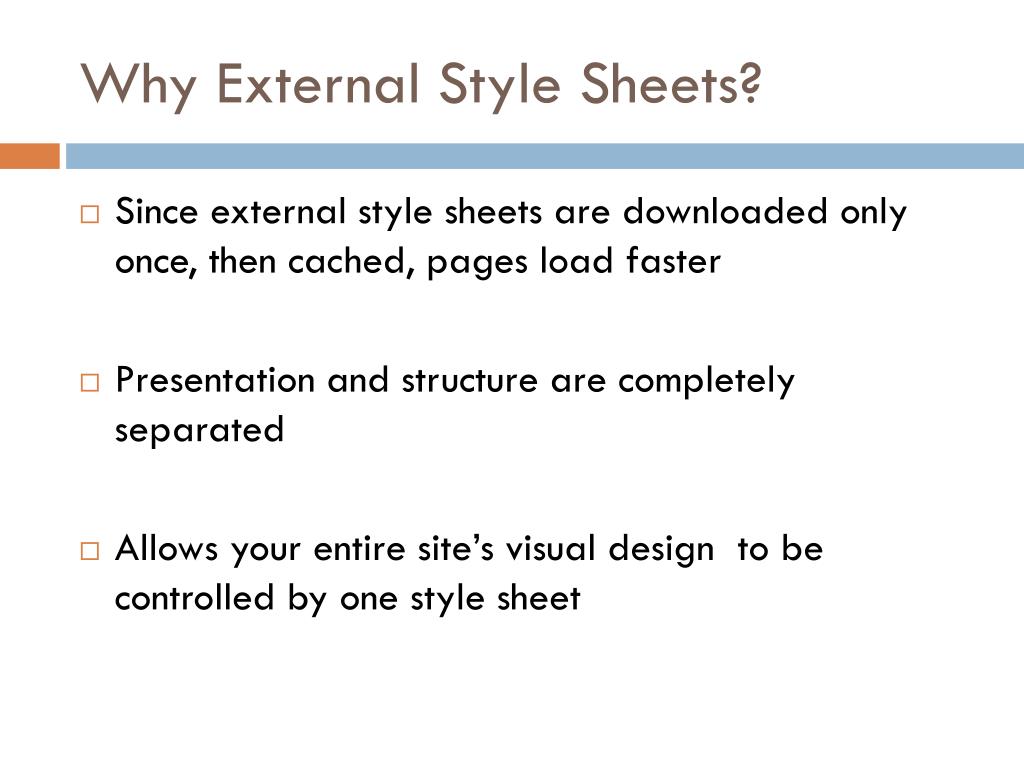 Why External Style Sheets?

□ Since external style sheets are downloaded only once, then cached, pages load faster

□ Presentation and structure are completely separated

□ Allows your entire site's visual design to be controlled by one style sheet